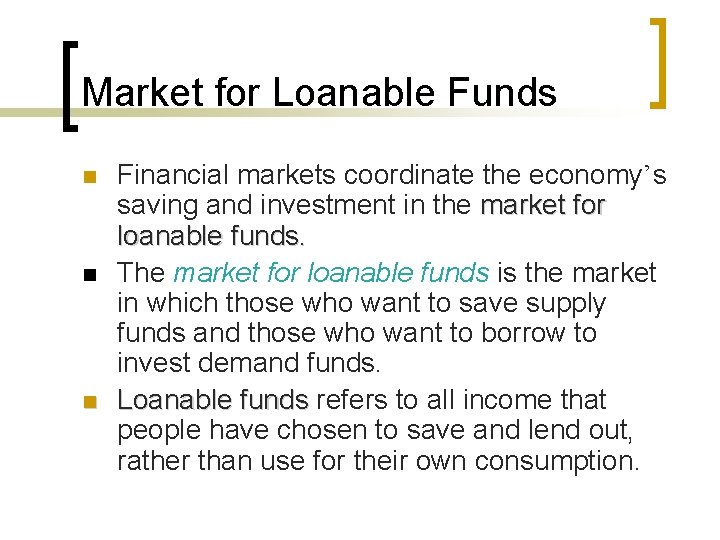 Market for Loanable Funds

Financial markets coordinate the economy’s saving and investment in the market for loanable funds.

The market for loanable funds is the market in which those who want to save supply funds and those who want to borrow to invest demand funds.

Loanable funds refers to all income that people have chosen to save and lend out, rather than use for their own consumption.